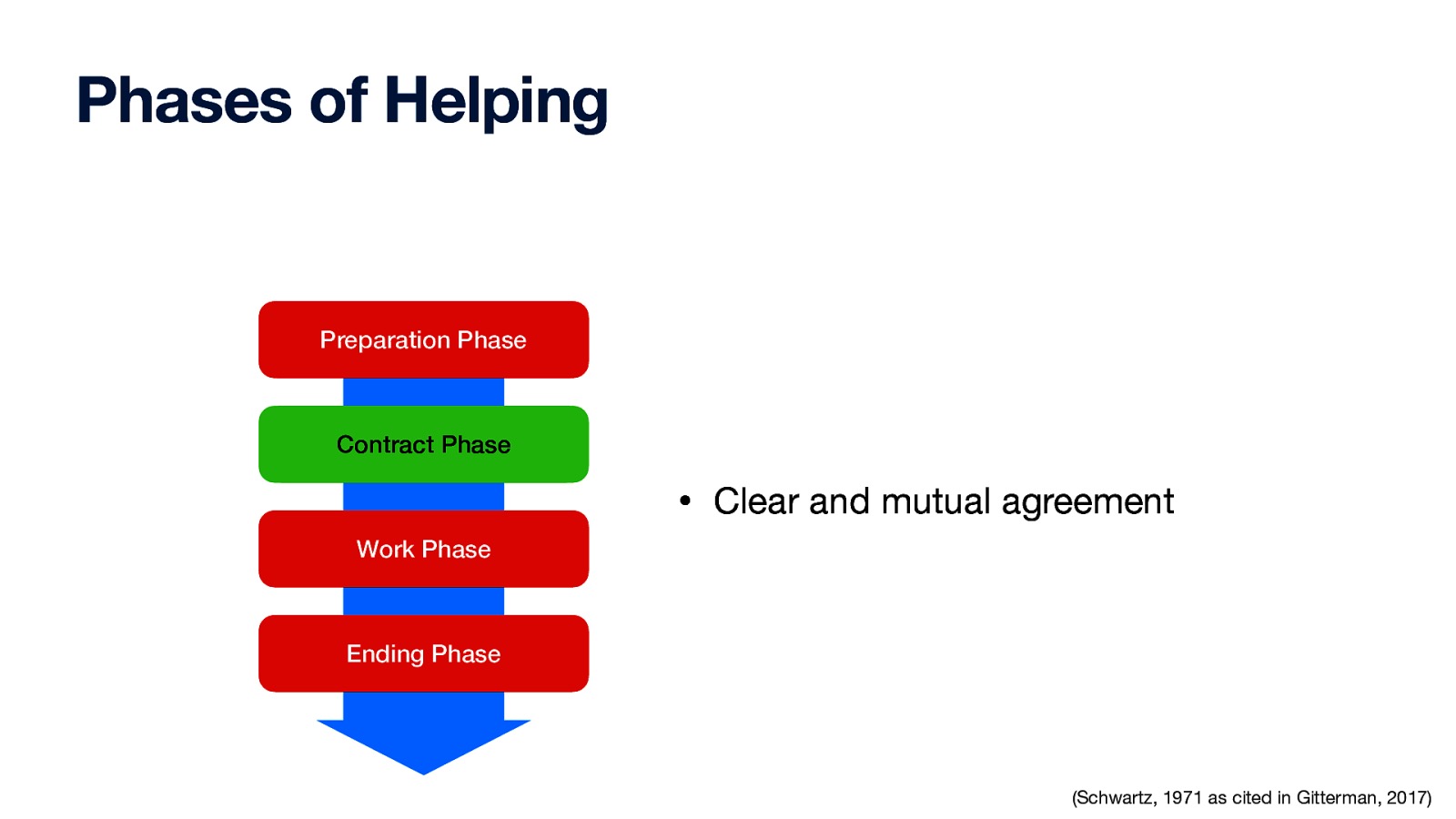 Phases of Helping

Preparation Phase

Contract Phase

Work Phase

Ending Phase

• Clear and mutual agreement

(Schwartz, 1971 as cited in Gitterman, 2017)